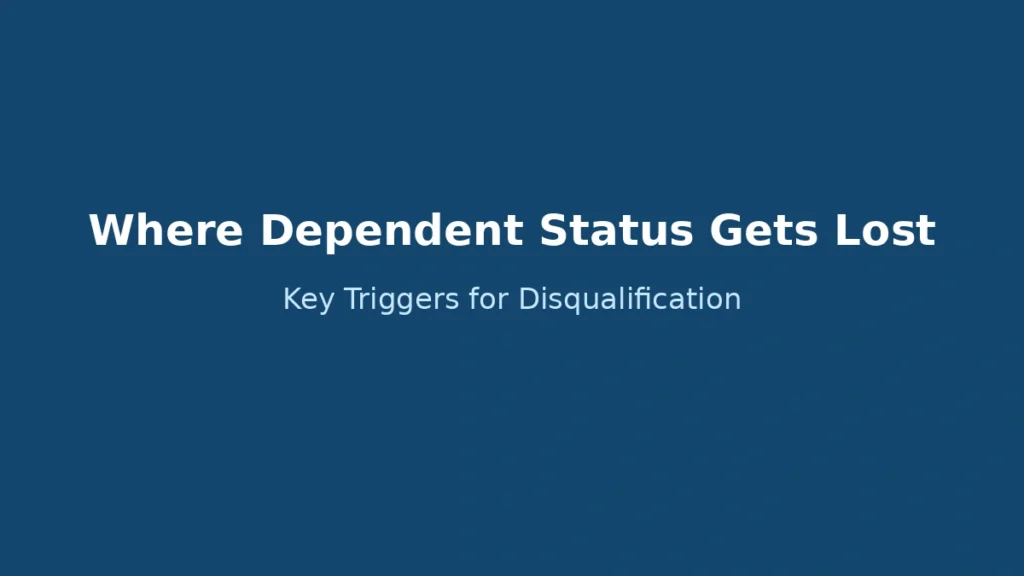 Where Dependent Status Gets Lost

Key Triggers for Disqualification